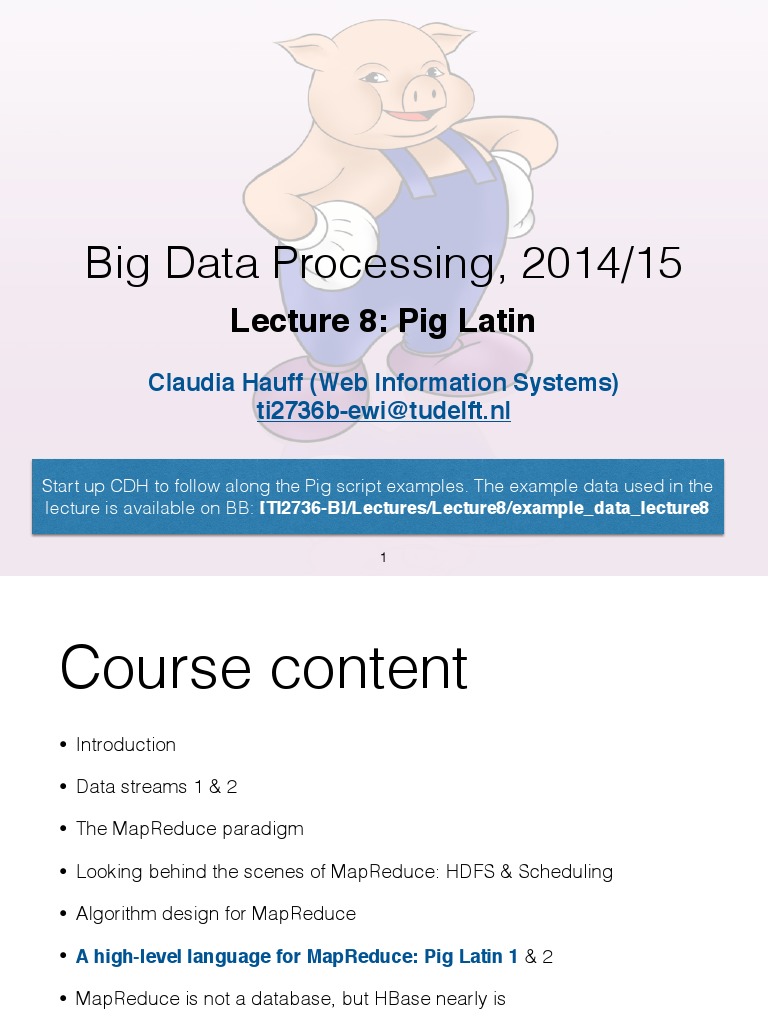 Big Data Processing, 2014/15

Lecture 8: Pig Latin

Claudia Hauff (Web Information Systems)
ti2736b-ewi@tudelft.nl

Start up CDH to follow along the Pig script examples. The example data used in the lecture is available on BB: [TI2736-B]/Lectures/Lecture8/example_data_lecture8

1

Course content

• Introduction
• Data streams 1 & 2
• The MapReduce paradigm
• Looking behind the scenes of MapReduce: HDFS & Scheduling
• Algorithm design for MapReduce
• A high-level language for MapReduce: Pig Latin 1 & 2
• MapReduce is not a database, but HBase nearly is